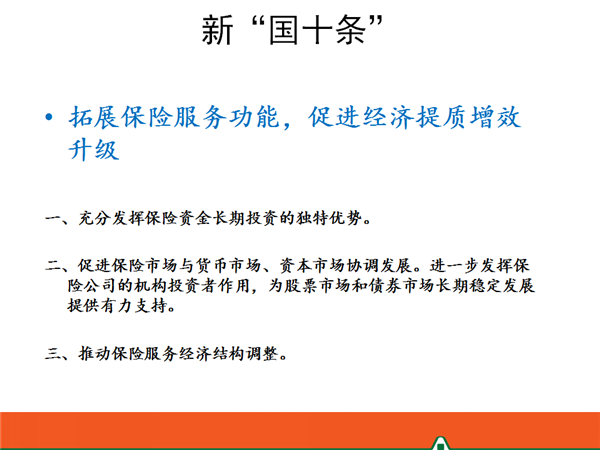 新“国十条”

• 拓展保险服务功能，促进经济提质增效升级

一、充分发挥保险资金长期投资的独特优势。

二、促进保险市场与货币市场、资本市场协调发展。进一步发挥保险公司的机构投资者作用，为股票市场和债券市场长期稳定发展提供有力支持。

三、推动保险服务经济结构调整。